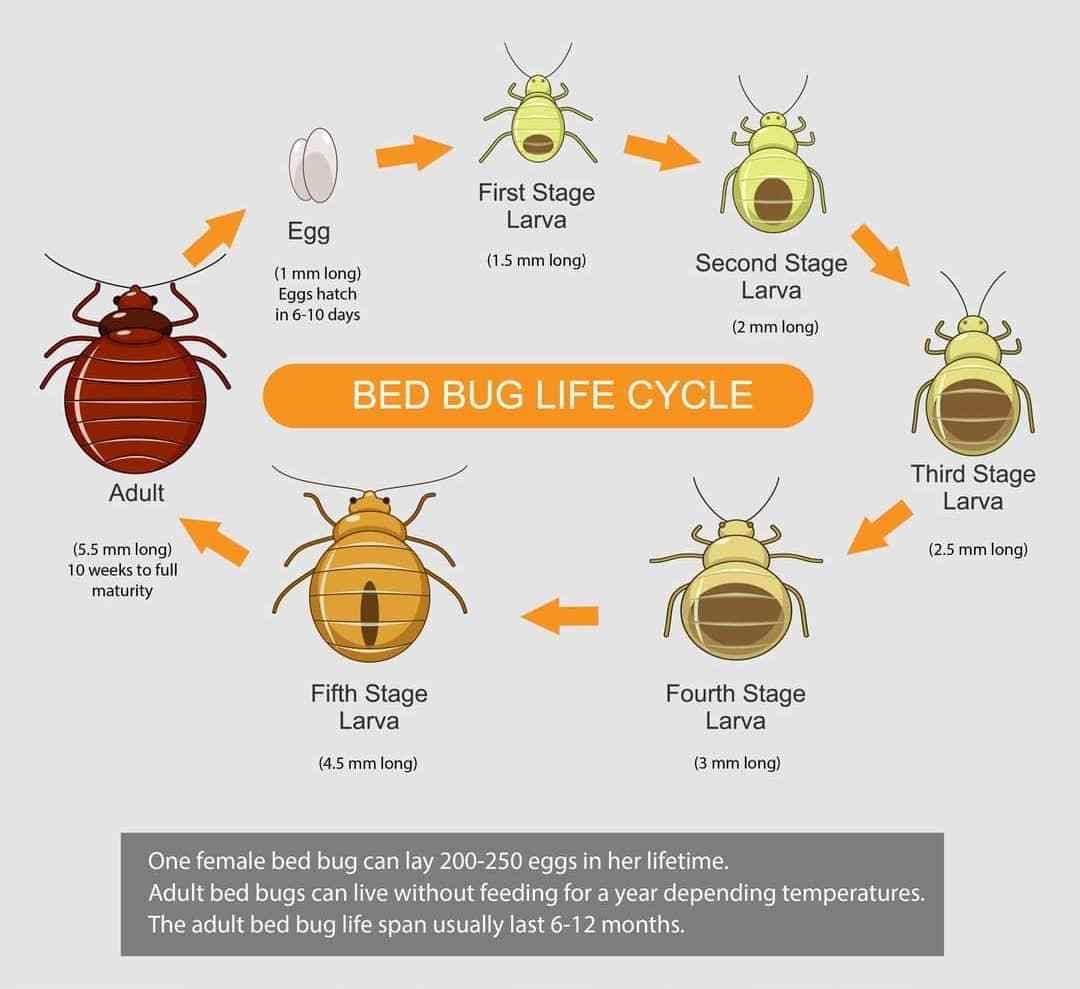 BED BUG LIFE CYCLE

Egg
(1 mm long)
Eggs hatch in 6-10 days

First Stage Larva
(1.5 mm long)

Second Stage Larva
(2 mm long)

Third Stage Larva
(2.5 mm long)

Fourth Stage Larva
(3 mm long)

Fifth Stage Larva
(4.5 mm long)

Adult
(5.5 mm long)
10 weeks to full maturity

One female bed bug can lay 200-250 eggs in her lifetime.
Adult bed bugs can live without feeding for a year depending temperatures.
The adult bed bug life span usually last 6-12 months.